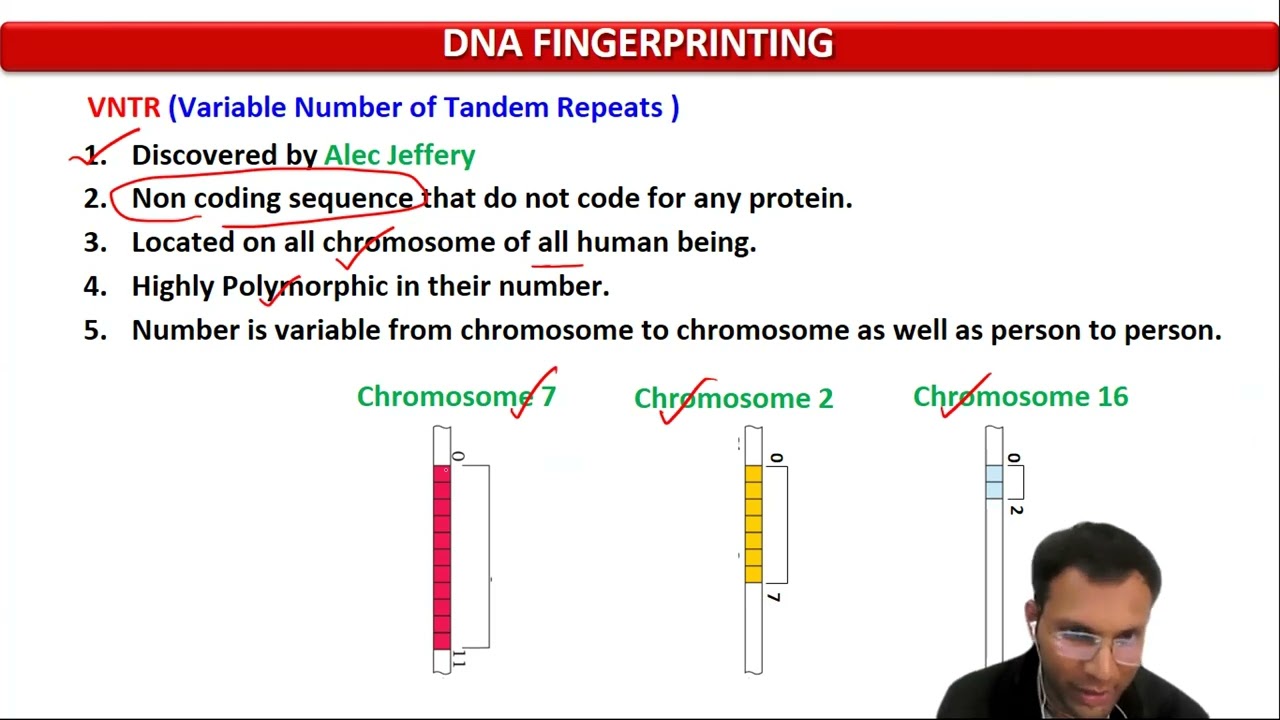 DNA FINGERPRINTING

VNTR (Variable Number of Tandem Repeats )

1. Discovered by Alec Jeffery
2. Non coding sequence that do not code for any protein.
3. Located on all chromosome of all human being.
4. Highly Polymorphic in their number.
5. Number is variable from chromosome to chromosome as well as person to person.

Chromosome 7

0

11

Chromosome 2

0

7

Chromosome 16

0

2